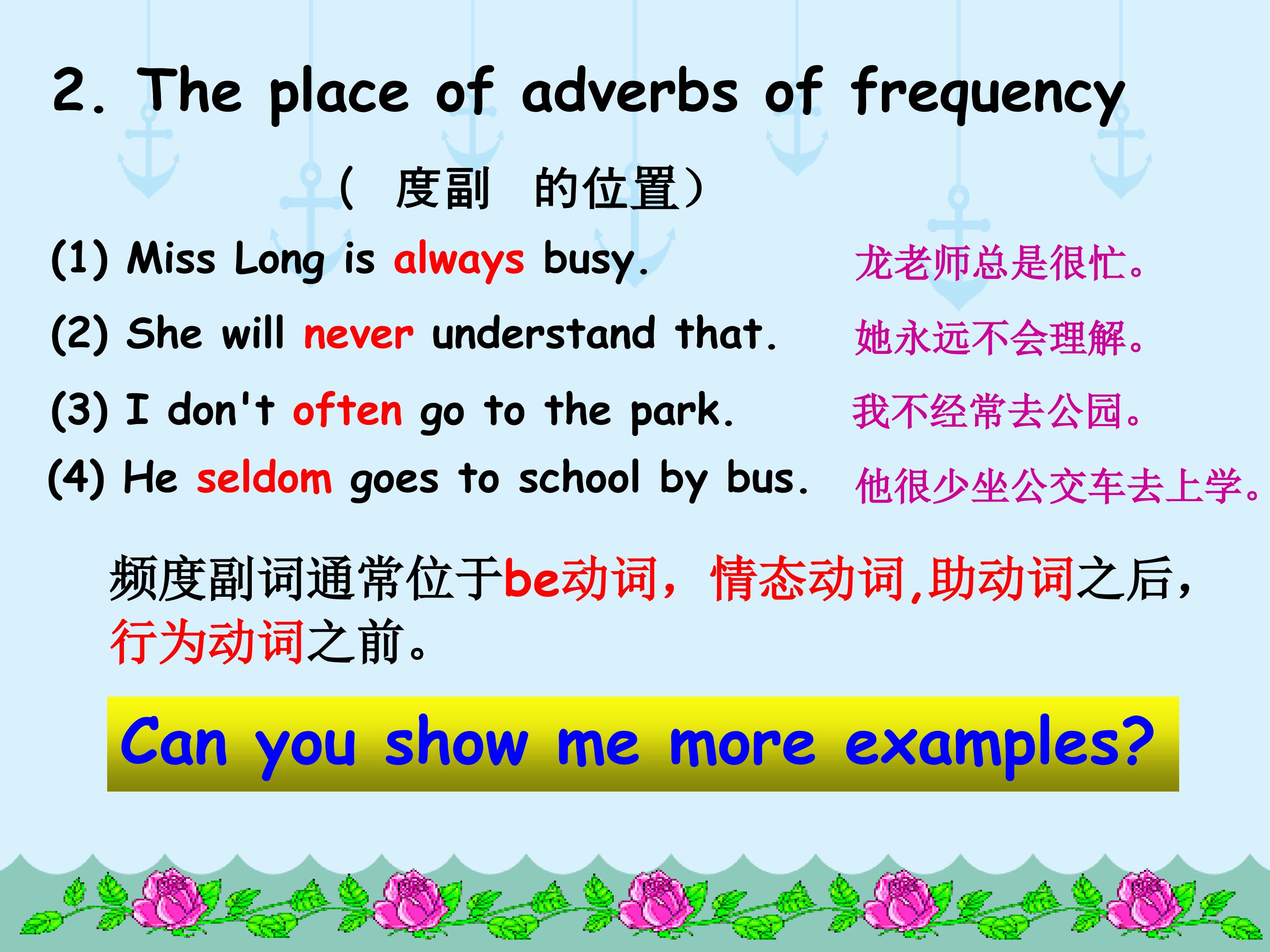 2. The place of adverbs of frequency

（ 度副 的位置）

(1) Miss Long is always busy. 龙老师总是很忙。

(2) She will never understand that. 她永远不会理解。

(3) I don't often go to the park. 我不经常去公园。

(4) He seldom goes to school by bus. 他很少坐公交车去上学。

频度副词通常位于be动词，情态动词,助动词之后，行为动词之前。

Can you show me more examples?